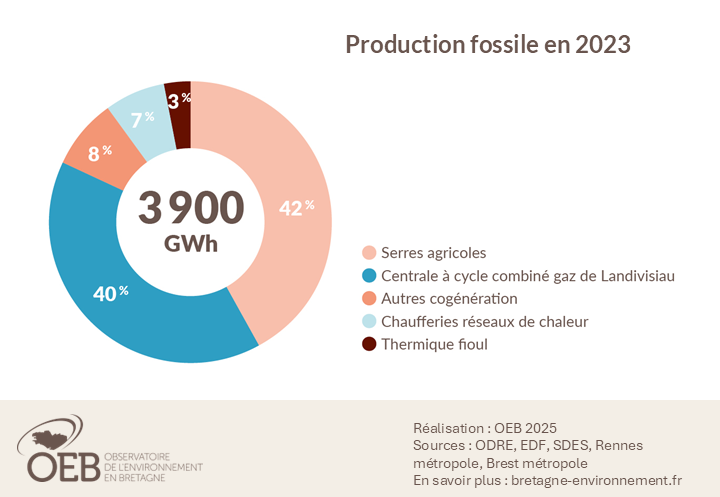 Production fossile en 2023

3 %

7 %

8 %

42 %

40 %

3 900 GWh

Serres agricoles
Centrale à cycle combiné gaz de Landivisiau
Autres cogénération
Chaufferies réseaux de chaleur
Thermique fioul

OEB OBSERVATOIRE DE L'ENVIRONNEMENT EN BRETAGNE

Réalisation : OEB 2025
Sources : ODRE, EDF, SDES, Rennes métropole, Brest métropole
En savoir plus : bretagne-environnement.fr